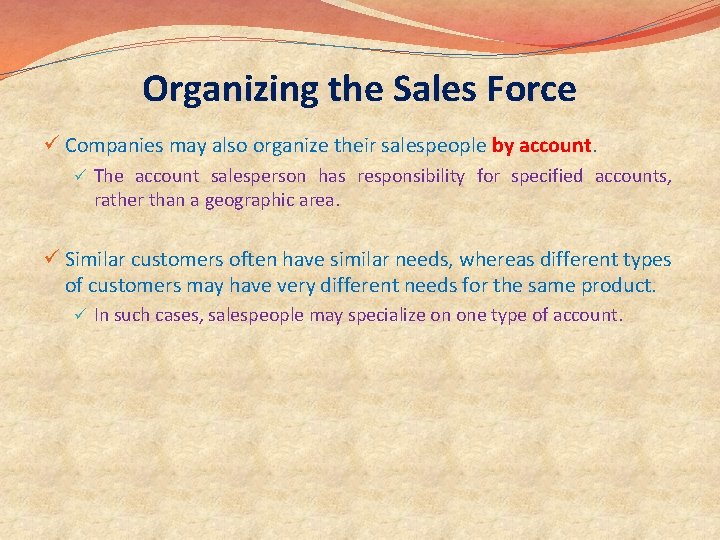 Organizing the Sales Force

✓ Companies may also organize their salespeople by account.

✓ The account salesperson has responsibility for specified accounts, rather than a geographic area.

✓ Similar customers often have similar needs, whereas different types of customers may have very different needs for the same product.

✓ In such cases, salespeople may specialize on one type of account.